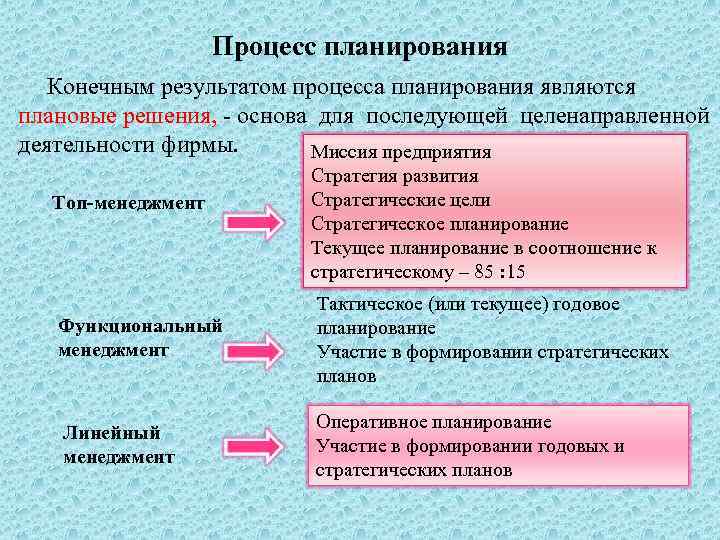 Процесс планирования

Конечным результатом процесса планирования являются плановые решения, - основа для последующей целенаправленной деятельности фирмы.

Топ-менеджмент

Миссия предприятия
Стратегия развития
Стратегические цели
Стратегическое планирование
Текущее планирование в соотношение к стратегическому – 85 :15

Функциональный менеджмент

Тактическое (или текущее) годовое планирование
Участие в формировании стратегических планов

Линейный менеджмент

Оперативное планирование
Участие в формировании годовых и стратегических планов